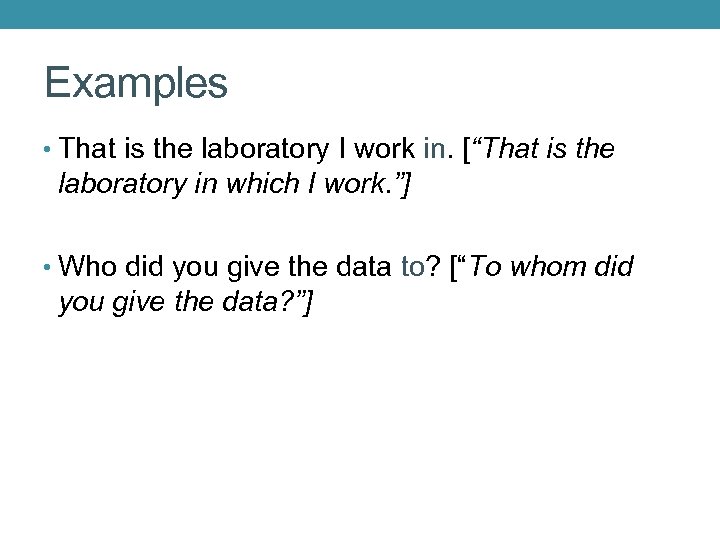 Examples

• That is the laboratory I work in. [“That is the laboratory in which I work.”]

• Who did you give the data to? [“To whom did you give the data?”]